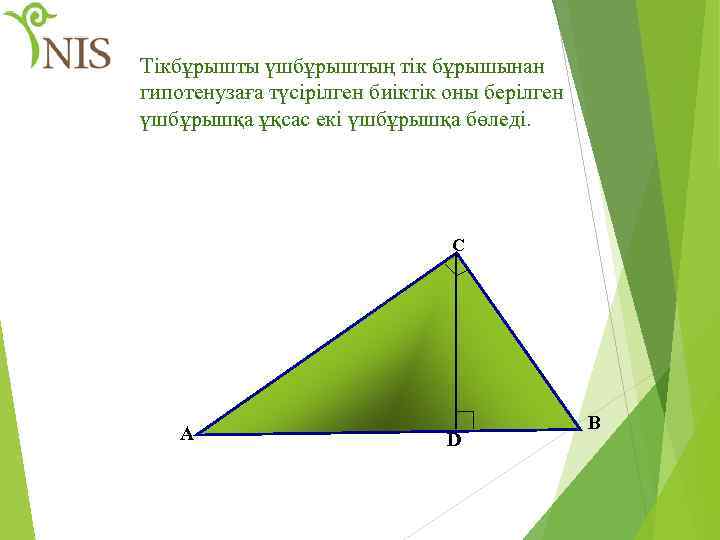 NIS

Тікбұрышты үшбұрыштың тік бұрышынан гипотенузаға түсірілген биіктік оны берілген үшбұрышқа ұқсас екі үшбұрышқа бөледі.

C
A
D
B